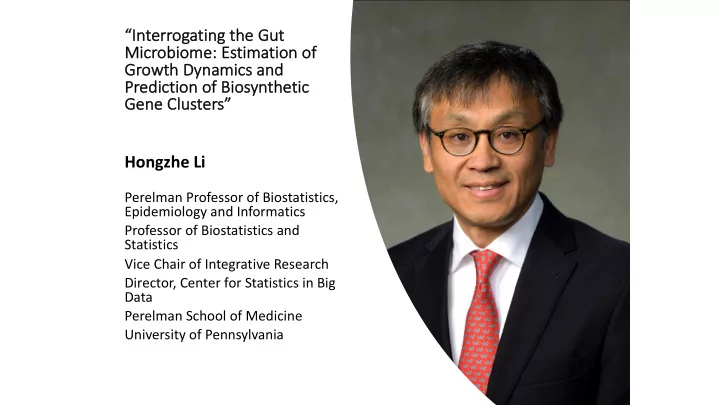 “Interrogating the Gut Microbiome: Estimation of Growth Dynamics and Prediction of Biosynthetic Gene Clusters”

Hongzhe Li

Perelman Professor of Biostatistics, Epidemiology and Informatics

Professor of Biostatistics and Statistics

Vice Chair of Integrative Research

Director, Center for Statistics in Big Data

Perelman School of Medicine

University of Pennsylvania